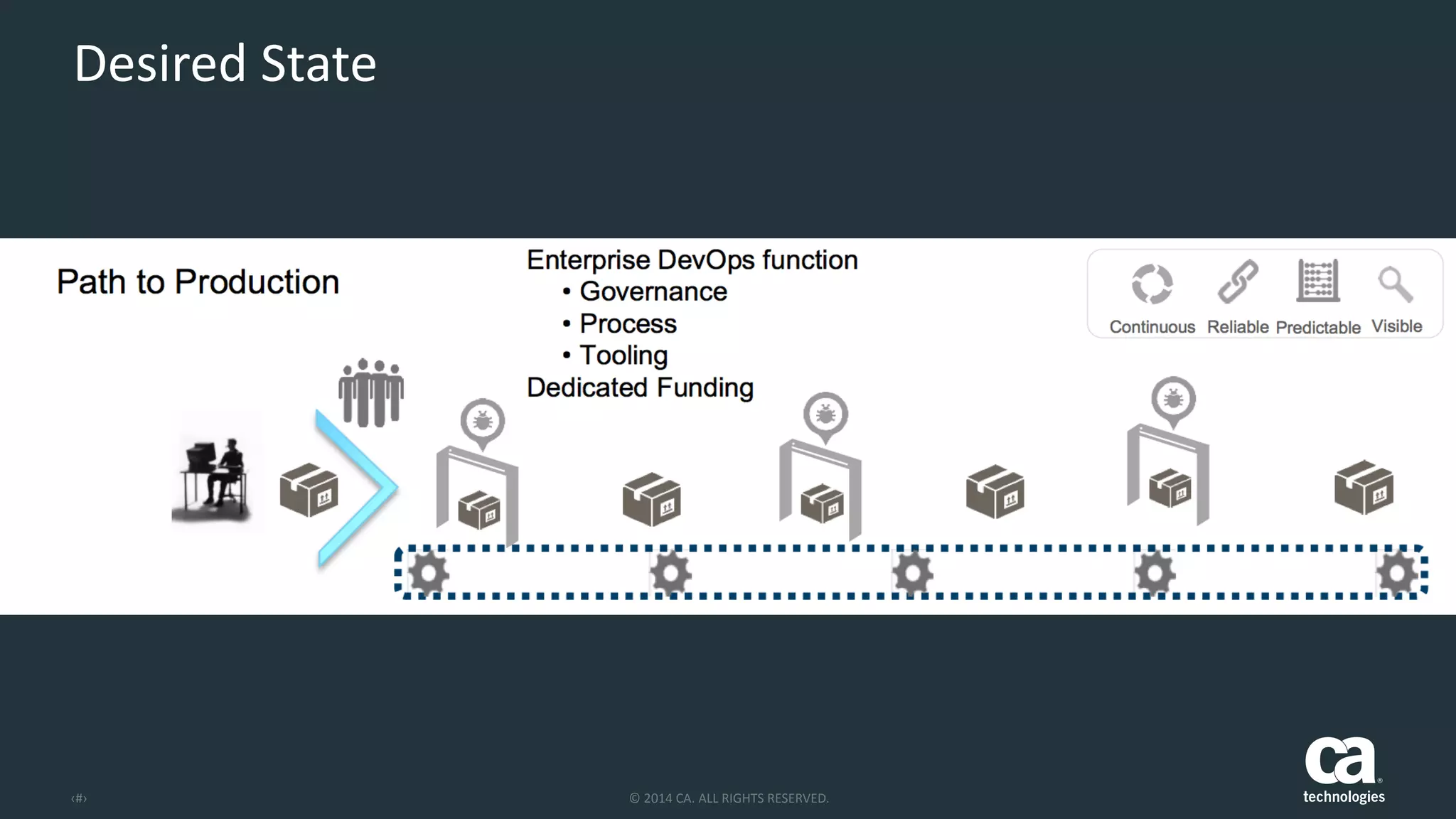 Desired State

Path to Production

Enterprise DevOps function
• Governance
• Process
• Tooling
Dedicated Funding

Continuous Reliable Predictable Visible

‹#›

© 2014 CA. ALL RIGHTS RESERVED.

ca technologies